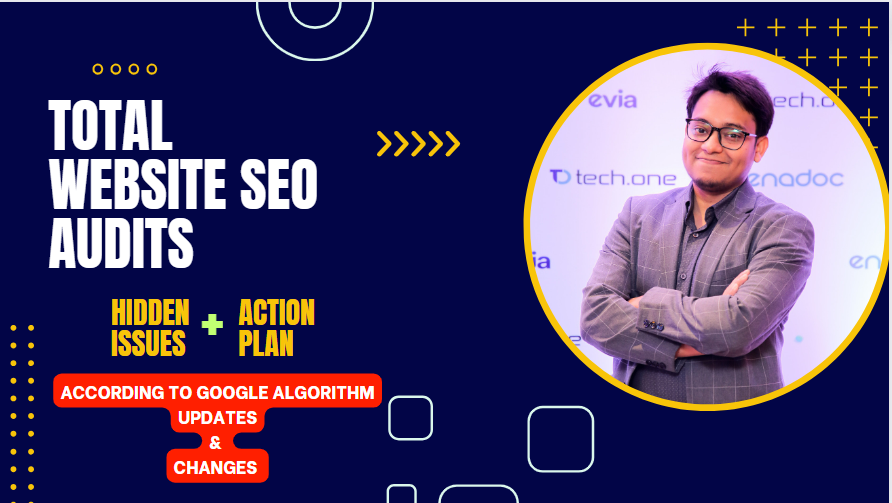 TOTAL WEBSITE SEO AUDITS

HIDDEN ISSUES + ACTION PLAN

ACCORDING TO GOOGLE ALGORITHM UPDATES & CHANGES

evia
tech.o
tech.one
enadoc
ia
en